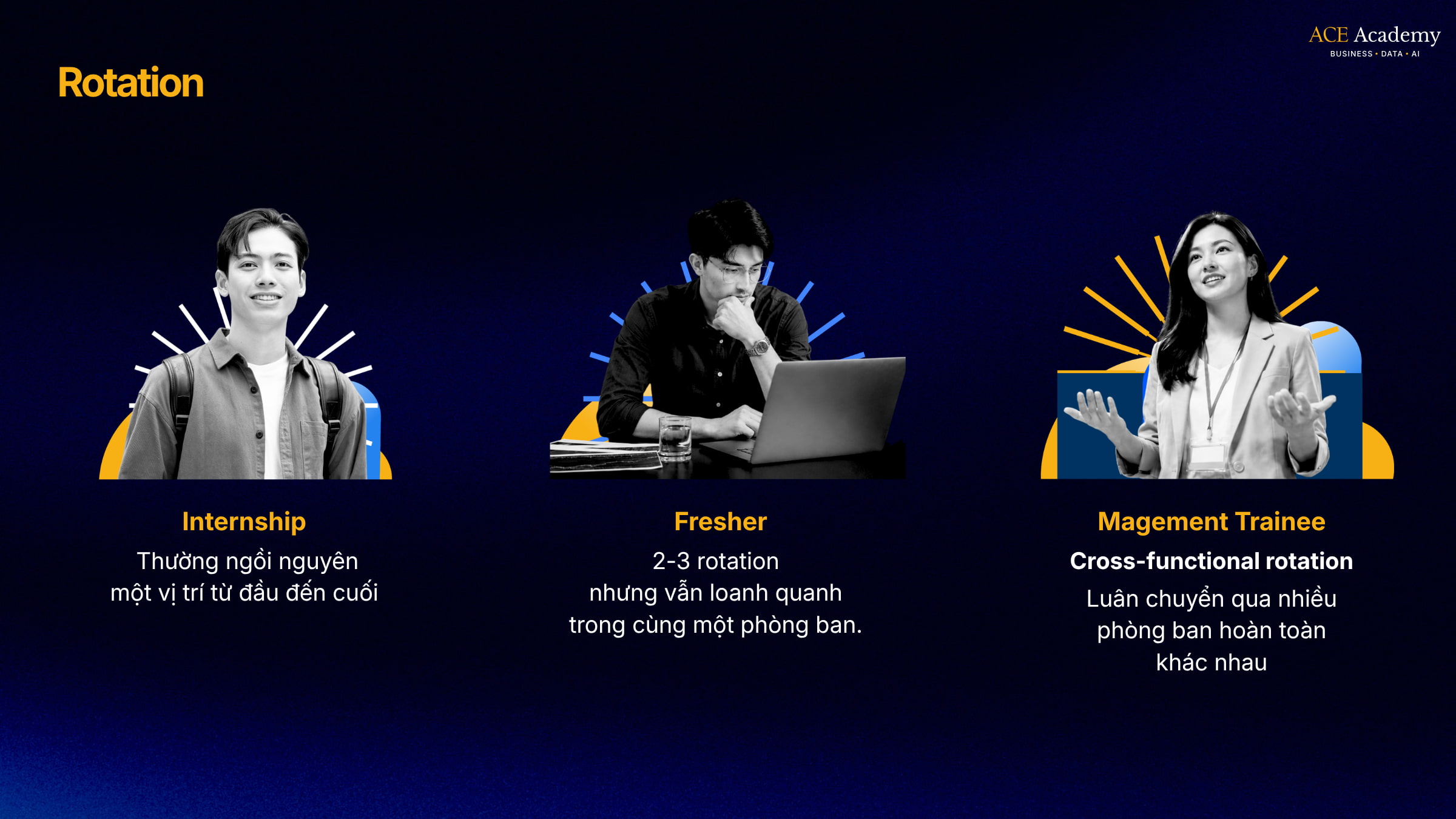 ACE Academy
BUSINESS • DATA • AI

Rotation

Internship

Thường ngồi nguyên một vị trí từ đầu đến cuối

Fresher

2-3 rotation
nhưng vẫn loanh quanh trong cùng một phòng ban.

Magement Trainee

Cross-functional rotation

Luân chuyển qua nhiều phòng ban hoàn toàn khác nhau